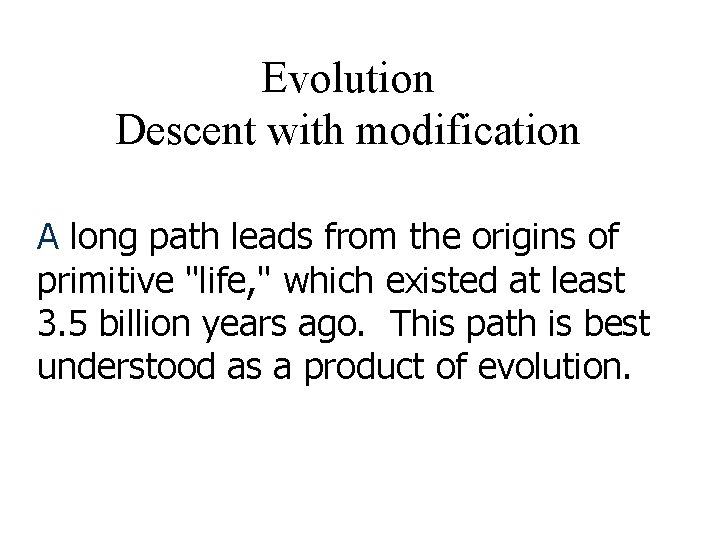 Evolution
Descent with modification

A long path leads from the origins of primitive "life," which existed at least 3.5 billion years ago. This path is best understood as a product of evolution.